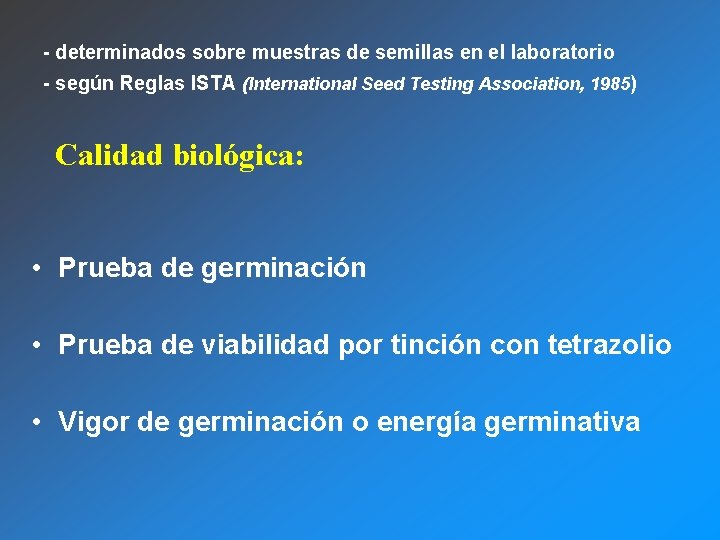 - determinados sobre muestras de semillas en el laboratorio
- según Reglas ISTA (International Seed Testing Association, 1985)

Calidad biológica:

• Prueba de germinación

• Prueba de viabilidad por tinción con tetrazolio

• Vigor de germinación o energía germinativa